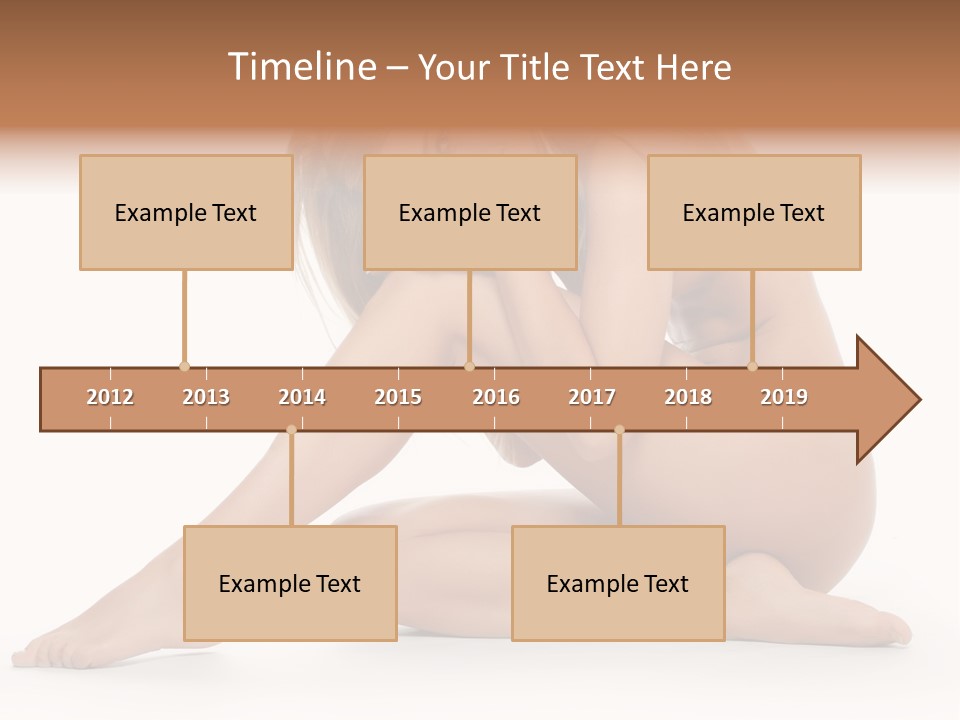 Timeline – Your Title Text Here

Example Text

Example Text

Example Text

2012 2013 2014 2015 2016 2017 2018 2019

Example Text

Example Text